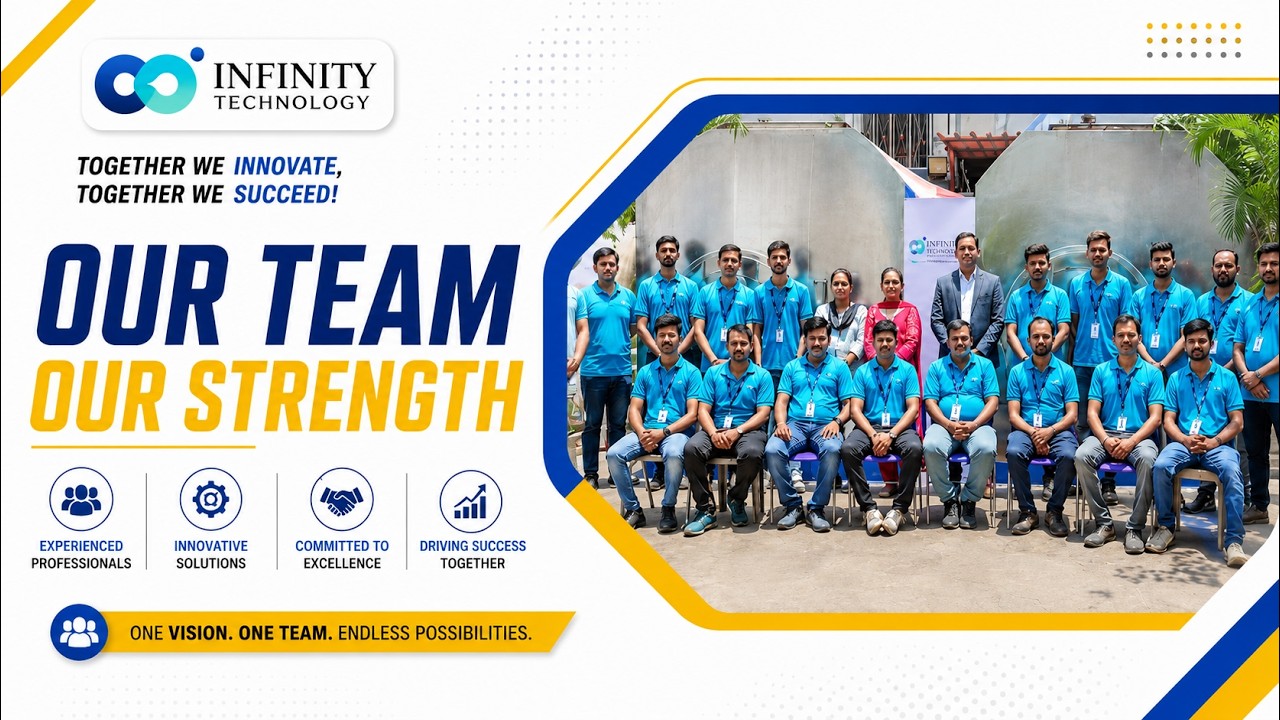 INFINITY TECHNOLOGY

TOGETHER WE INNOVATE, TOGETHER WE SUCCEED!

OUR TEAM
OUR STRENGTH

EXPERIENCED PROFESSIONALS

INNOVATIVE SOLUTIONS

COMMITTED TO EXCELLENCE

DRIVING SUCCESS TOGETHER

ONE VISION. ONE TEAM. ENDLESS POSSIBILITIES.

INFINITY TECHNOLOGY